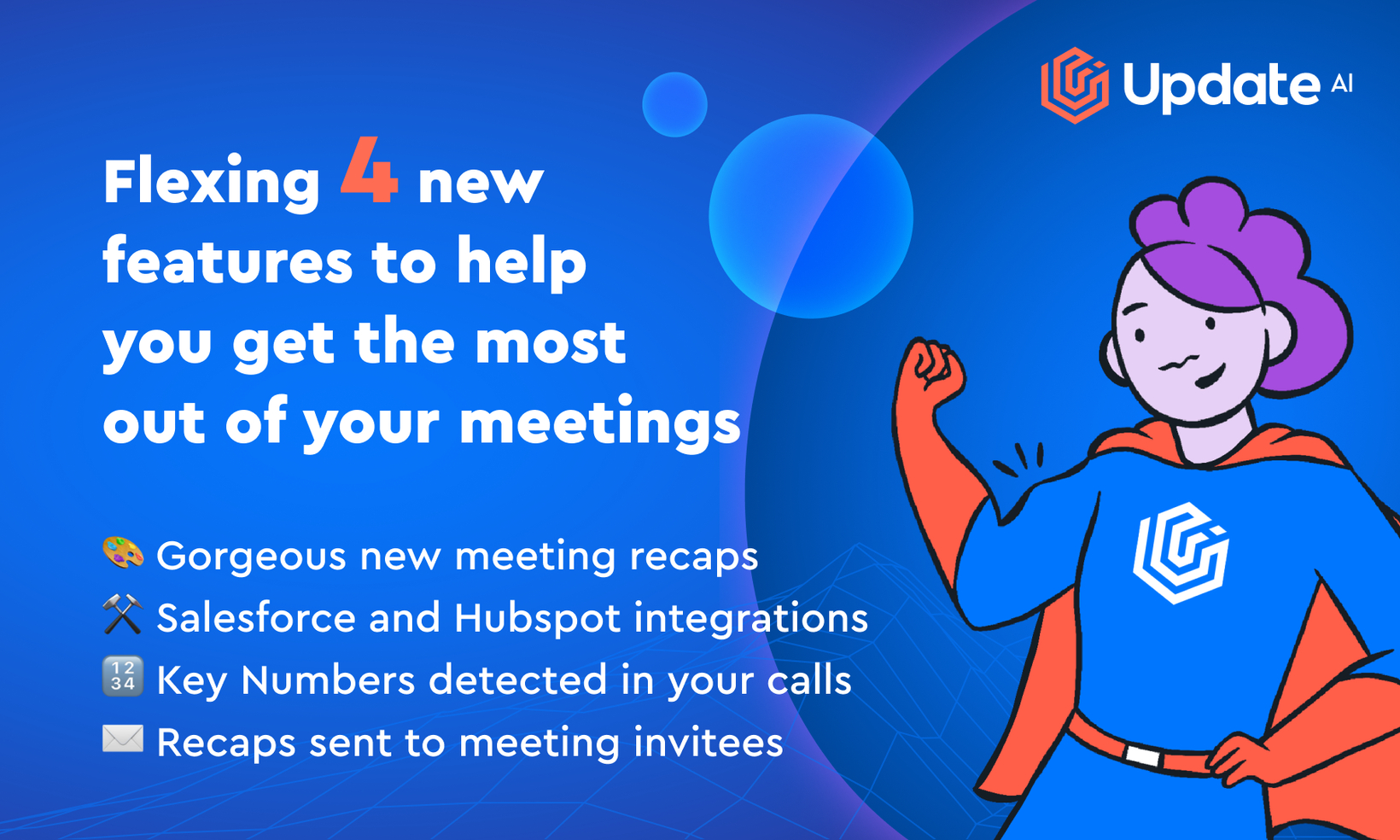 Update AI

Flexing 4 new features to help you get the most out of your meetings

🎨 Gorgeous new meeting recaps
⚒️ Salesforce and Hubspot integrations
🔢 Key Numbers detected in your calls
✉️ Recaps sent to meeting invitees